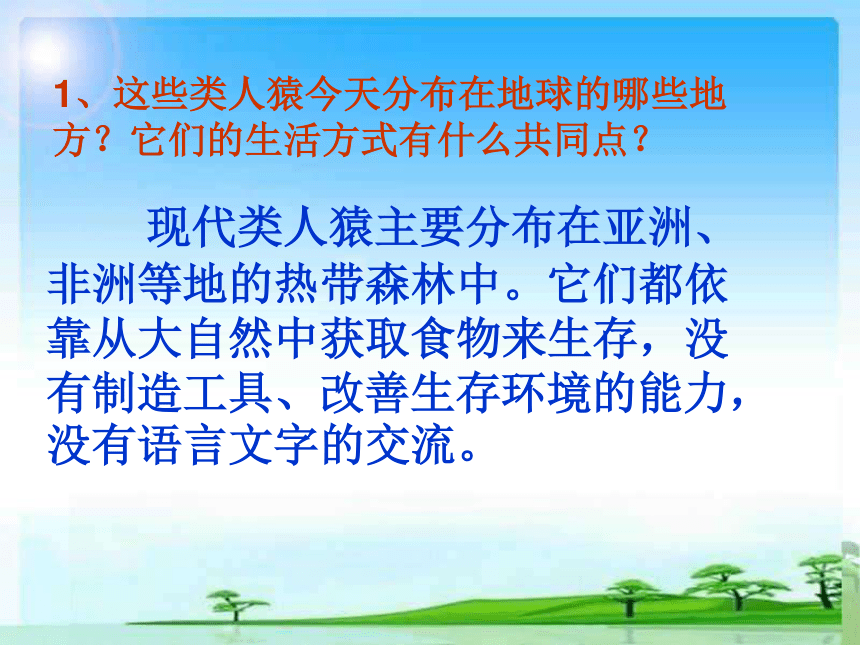 1、这些类人猿今天分布在地球的哪些地方？它们的生活方式有什么共同点？

现代类人猿主要分布在亚洲、非洲等地的热带森林中。它们都依靠从大自然中获取食物来生存，没有制造工具、改善生存环境的能力，没有语言文字的交流。